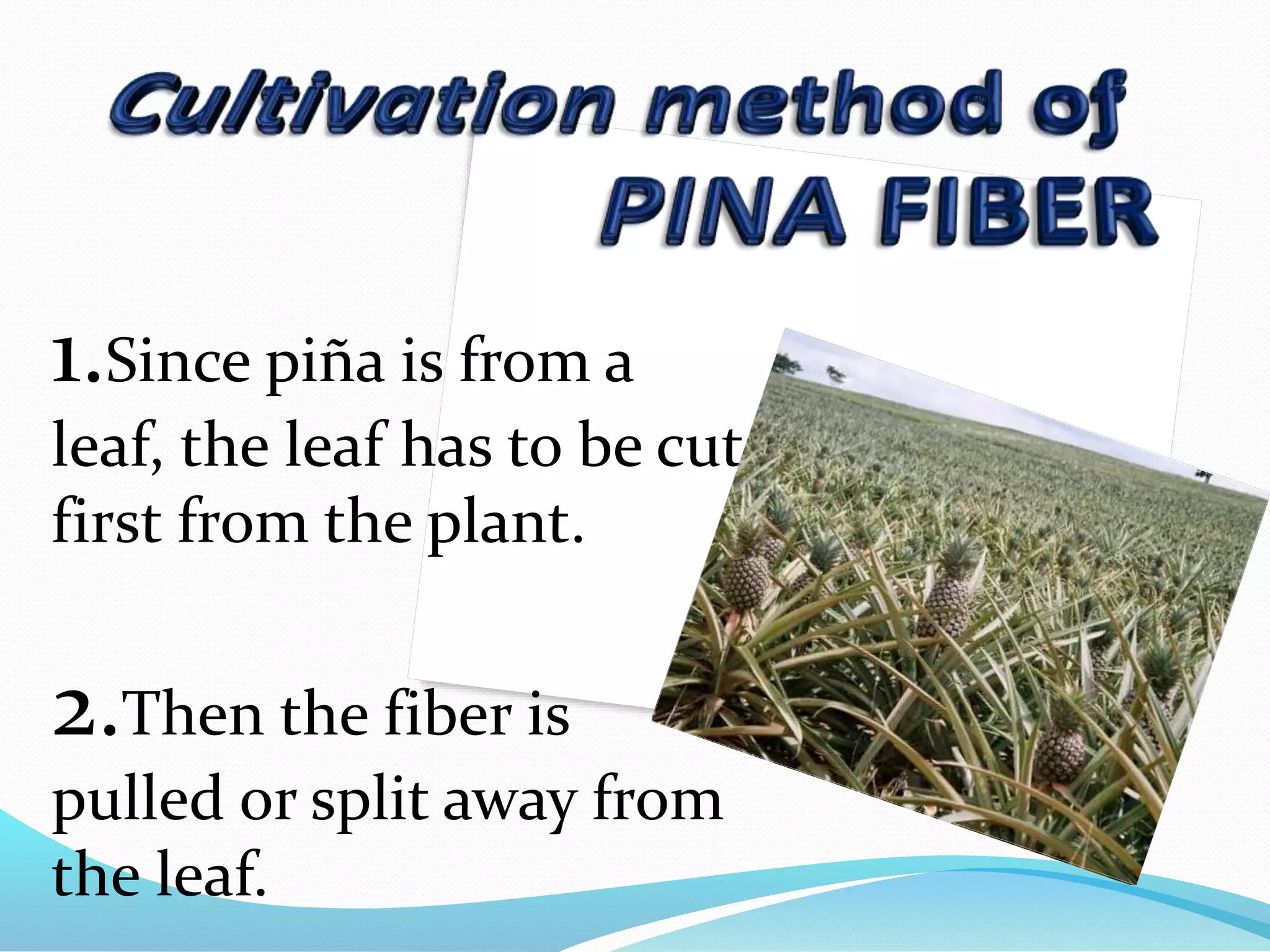 Cultivation method of PINA FIBER

1.Since piña is from a leaf, the leaf has to be cut first from the plant.

2.Then the fiber is pulled or split away from the leaf.